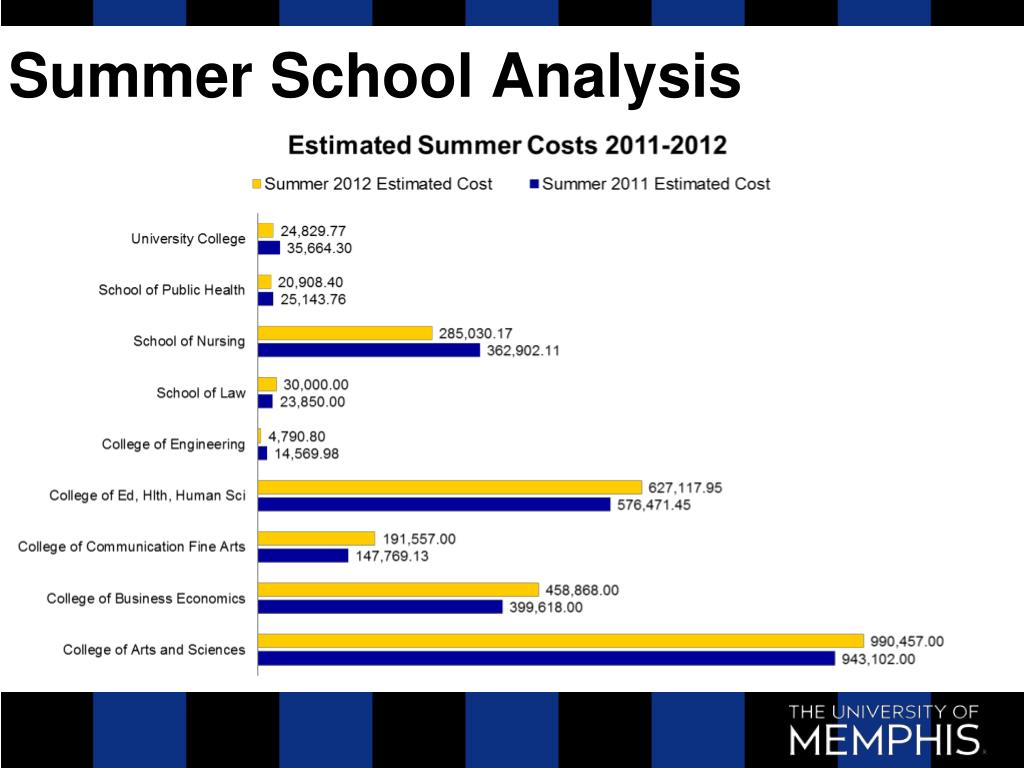 Summer School Analysis

Estimated Summer Costs 2011-2012

Summer 2012 Estimated Cost
Summer 2011 Estimated Cost

University College 24,829.77 35,664.30

School of Public Health 20,908.40 25,143.76

School of Nursing 285,030.17 362,902.11

School of Law 30,000.00 23,850.00

College of Engineering 4,790.80 14,569.98

College of Ed, Hlth, Human Sci 627,117.95 576,471.45

College of Communication Fine Arts 191,557.00 147,769.13

College of Business Economics 458,868.00 399,618.00

College of Arts and Sciences 990,457.00 943,102.00

THE UNIVERSITY OF MEMPHIS.